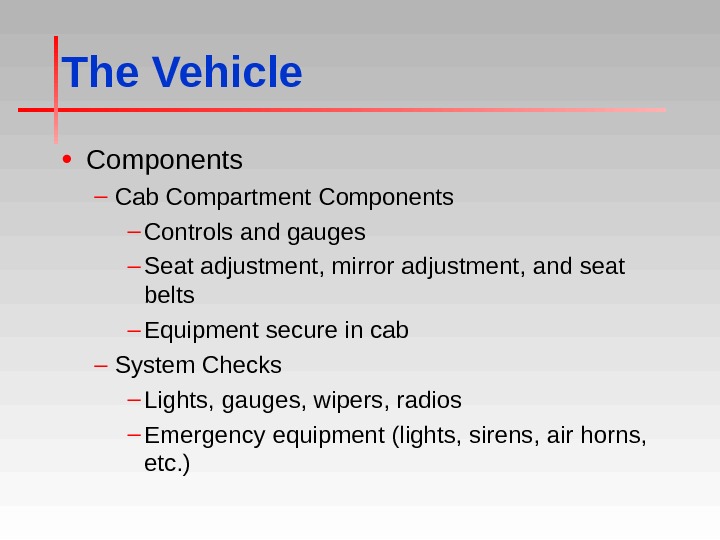 The Vehicle

• Components

– Cab Compartment Components

– Controls and gauges

– Seat adjustment, mirror adjustment, and seat belts

– Equipment secure in cab

– System Checks

– Lights, gauges, wipers, radios

– Emergency equipment (lights, sirens, air horns, etc.)